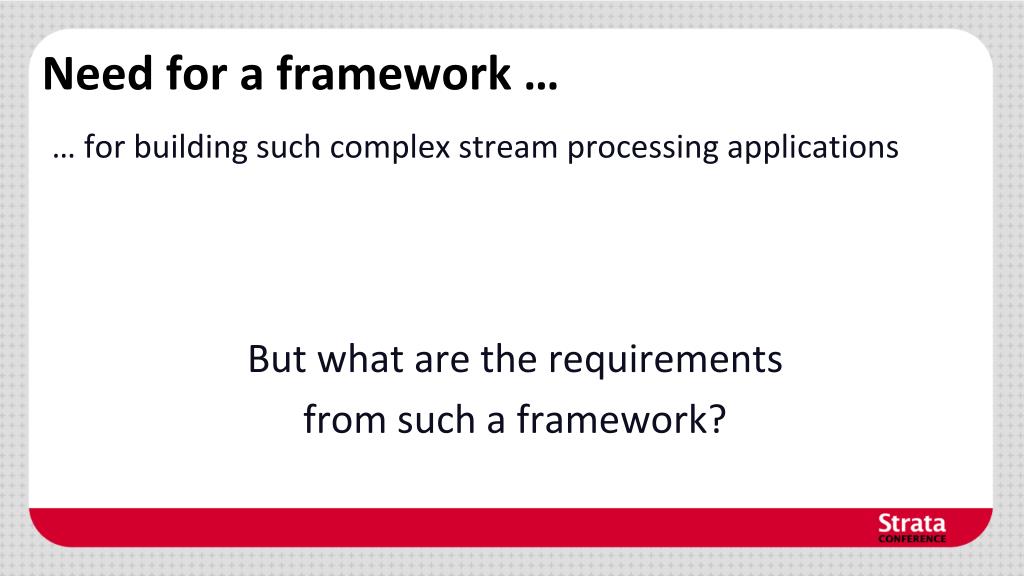 Need for a framework …

… for building such complex stream processing applications

But what are the requirements from such a framework?

Strata
CONFERENCE